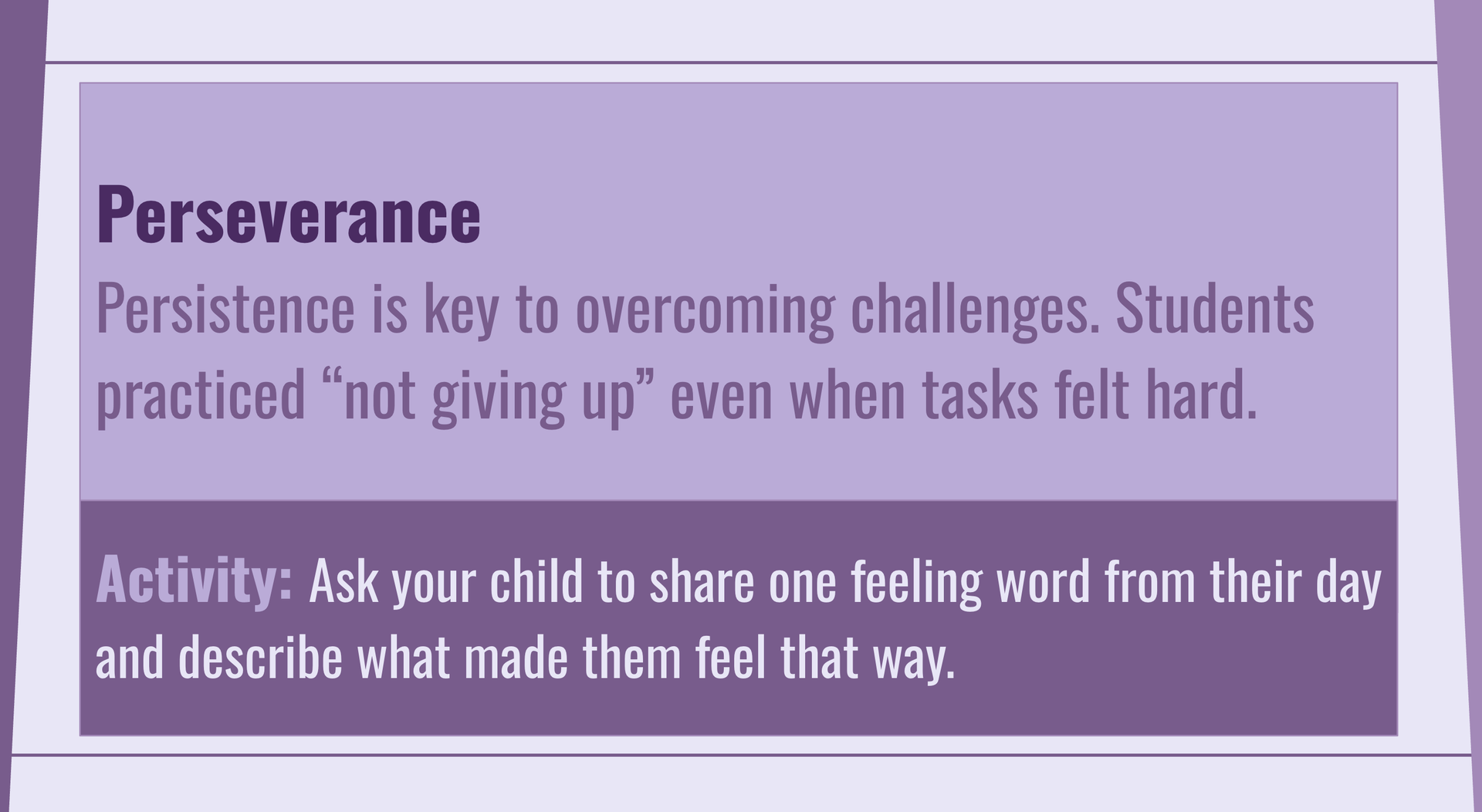 Perseverance

Persistence is key to overcoming challenges. Students practiced “not giving up” even when tasks felt hard.

Activity: Ask your child to share one feeling word from their day and describe what made them feel that way.